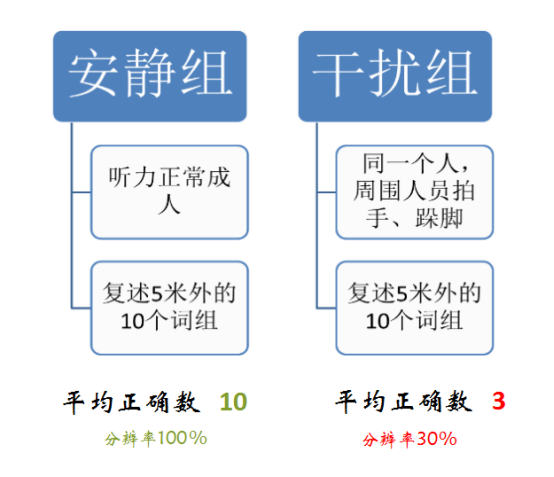 安静组

听力正常成人

复述5米外的10个词组

平均正确数 10

分辨率100%

干扰组

同一个人，周围人员拍手、跺脚

复述5米外的10个词组

平均正确数 3

分辨率30%